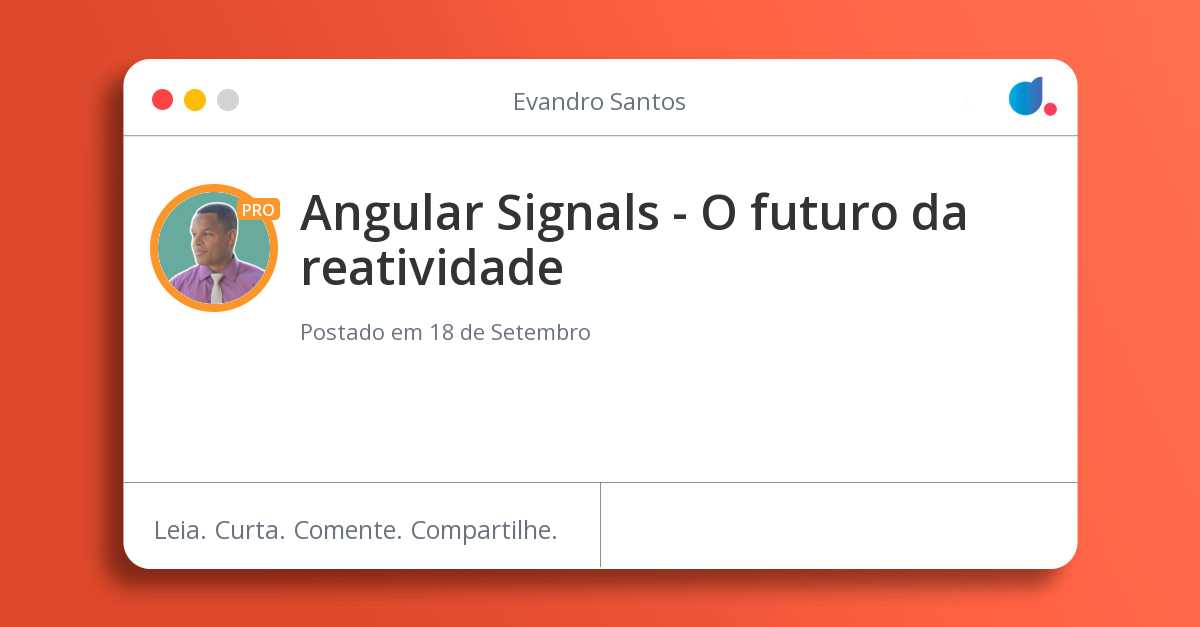 Evandro Santos

PRO

Angular Signals - O futuro da reatividade

Postado em 18 de Setembro

Leia. Curta. Comente. Compartilhe.